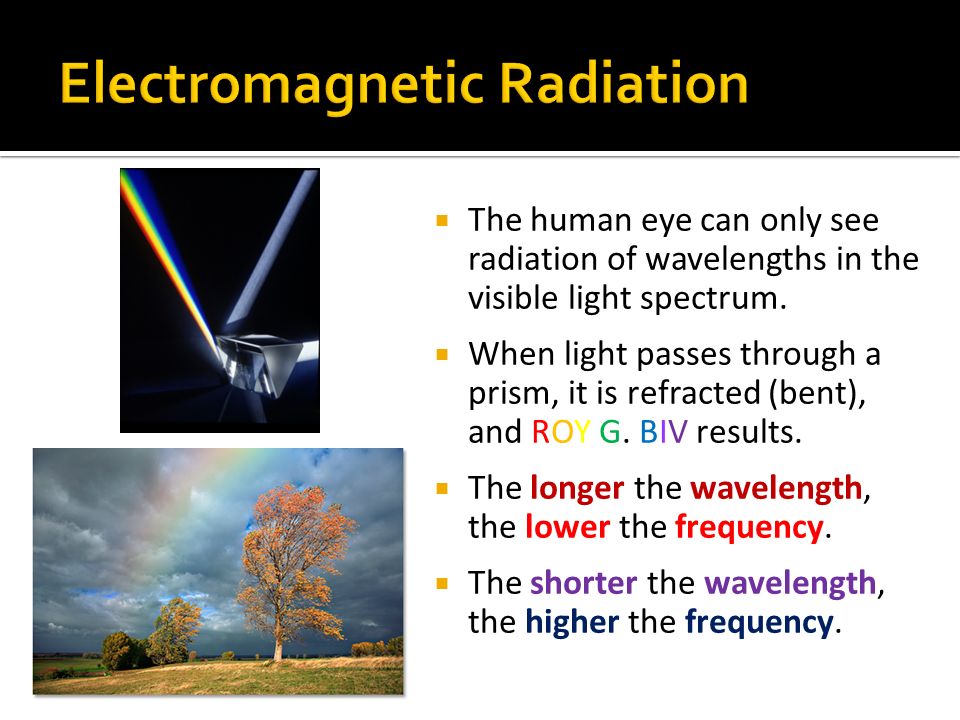 Electromagnetic Radiation

The human eye can only see radiation of wavelengths in the visible light spectrum.

When light passes through a prism, it is refracted (bent), and ROY G. BIV results.

The longer the wavelength, the lower the frequency.

The shorter the wavelength, the higher the frequency.